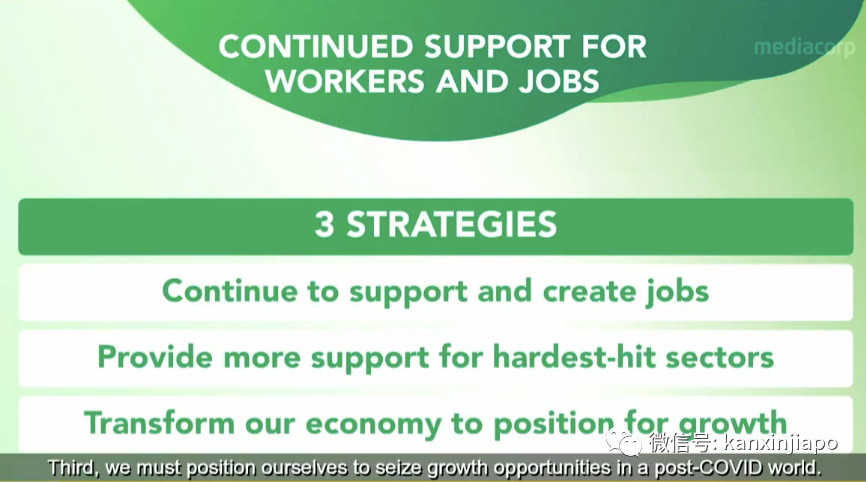 CONTINUED SUPPORT FOR WORKERS AND JOBS

mediacorp

3 STRATEGIES

Continue to support and create jobs

Provide more support for hardest-hit sectors

Transform our economy to position for growth

微信号: kanxinjiapo

Third, we must position ourselves to seize growth opportunities in a post-COVID world.